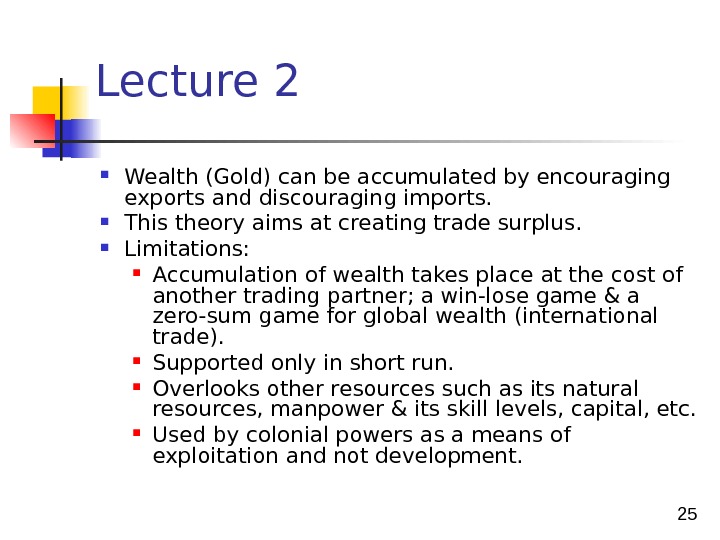 Lecture 2

- Wealth (Gold) can be accumulated by encouraging exports and discouraging imports.
- This theory aims at creating trade surplus.
- Limitations:
  - Accumulation of wealth takes place at the cost of another trading partner; a win-lose game & a zero-sum game for global wealth (international trade).
  - Supported only in short run.
  - Overlooks other resources such as its natural resources, manpower & its skill levels, capital, etc.
  - Used by colonial powers as a means of exploitation and not development.

25